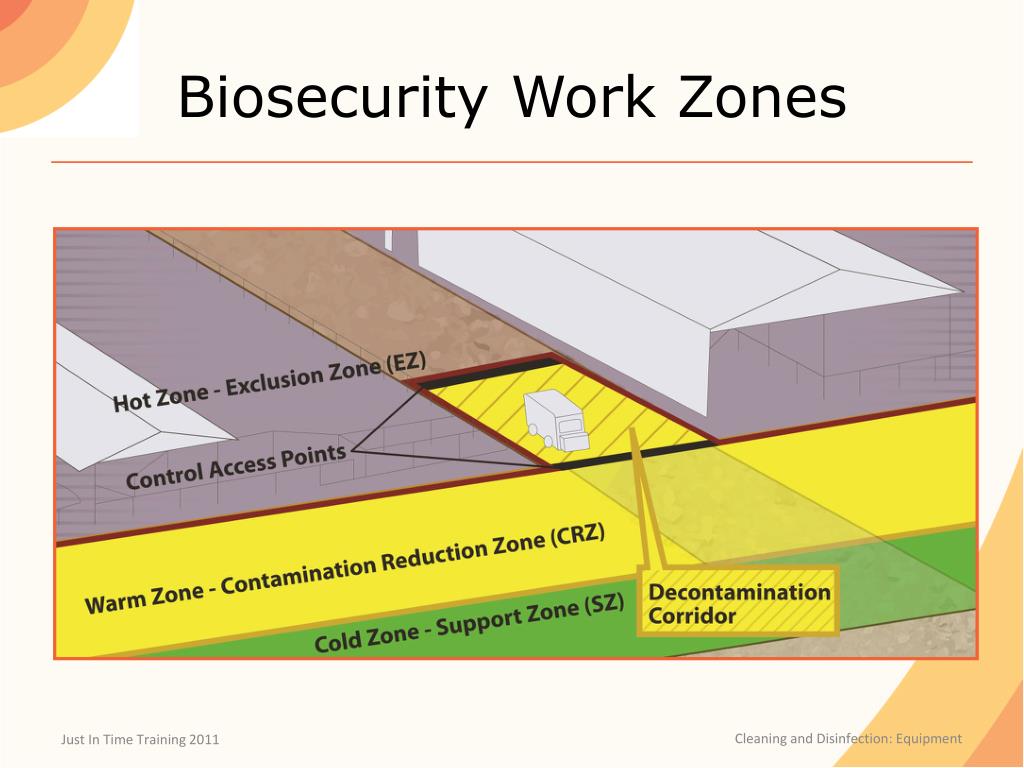 Biosecurity Work Zones

Hot Zone - Exclusion Zone (EZ)

Control Access Points

Warm Zone - Contamination Reduction Zone (CRZ)

Cold Zone - Support Zone (SZ)

Decontamination Corridor

Just In Time Training 2011

Cleaning and Disinfection: Equipment